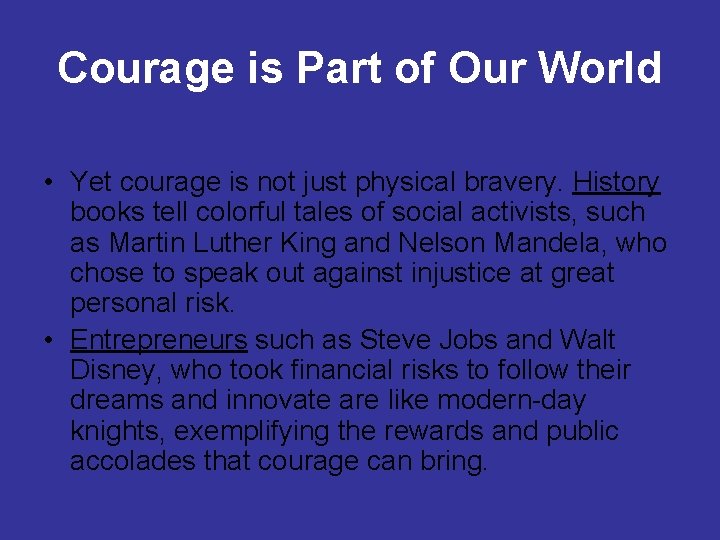 Courage is Part of Our World

• Yet courage is not just physical bravery. History books tell colorful tales of social activists, such as Martin Luther King and Nelson Mandela, who chose to speak out against injustice at great personal risk.

• Entrepreneurs such as Steve Jobs and Walt Disney, who took financial risks to follow their dreams and innovate are like modern-day knights, exemplifying the rewards and public accolades that courage can bring.